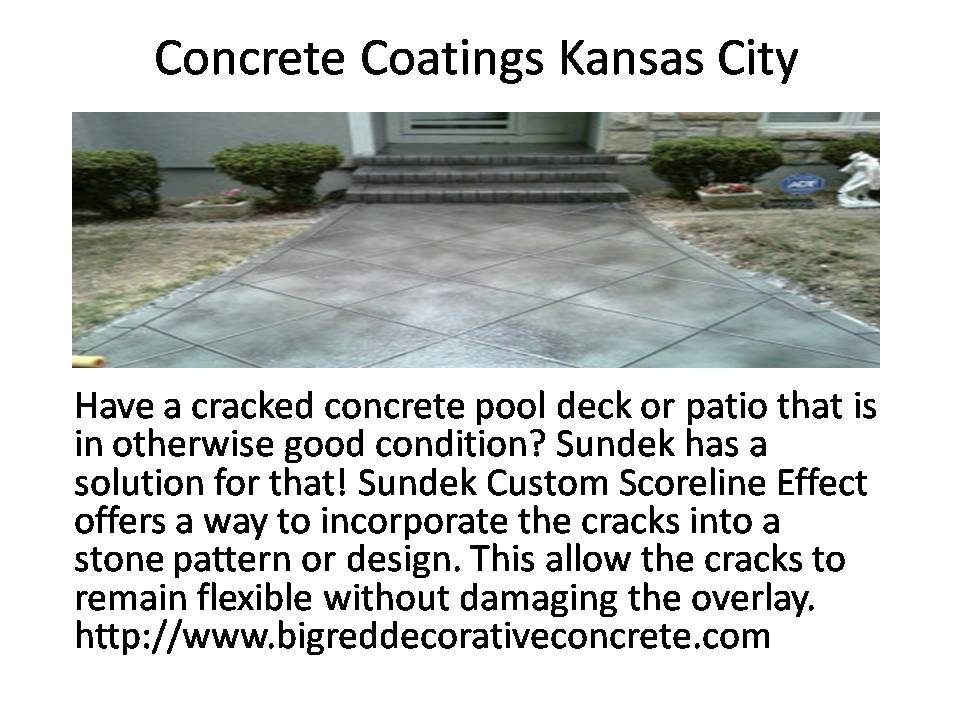 Concrete Coatings Kansas City

ADT

Have a cracked concrete pool deck or patio that is in otherwise good condition? Sundek has a solution for that! Sundek Custom Scoreline Effect offers a way to incorporate the cracks into a stone pattern or design. This allow the cracks to remain flexible without damaging the overlay. http://www.bigreddecorativeconcrete.com